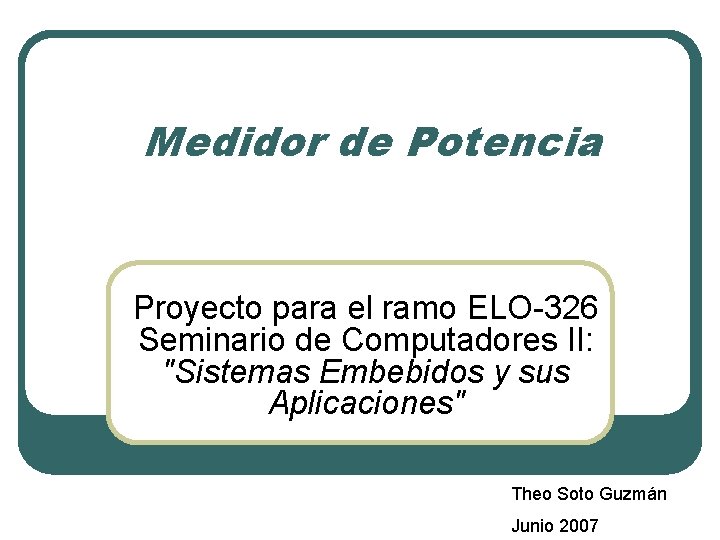 Medidor de Potencia

Proyecto para el ramo ELO-326 Seminario de Computadores II: "Sistemas Embebidos y sus Aplicaciones"

Theo Soto Guzmán

Junio 2007